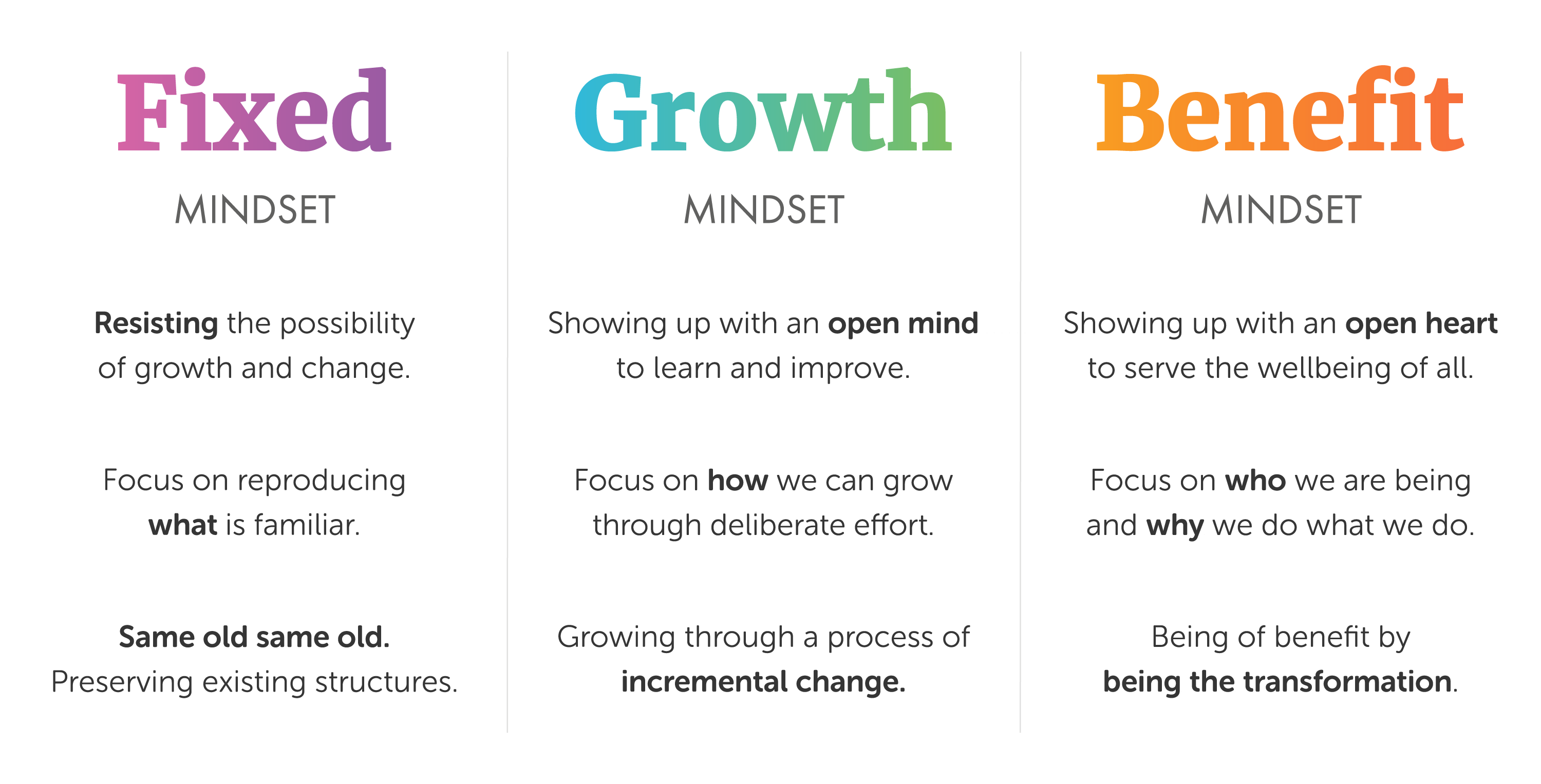 Fixed
MINDSET

Resisting the possibility of growth and change.

Focus on reproducing what is familiar.

Same old same old. Preserving existing structures.

Growth
MINDSET

Showing up with an open mind to learn and improve.

Focus on how we can grow through deliberate effort.

Growing through a process of incremental change.

Benefit
MINDSET

Showing up with an open heart to serve the wellbeing of all.

Focus on who we are being and why we do what we do.

Being of benefit by being the transformation.